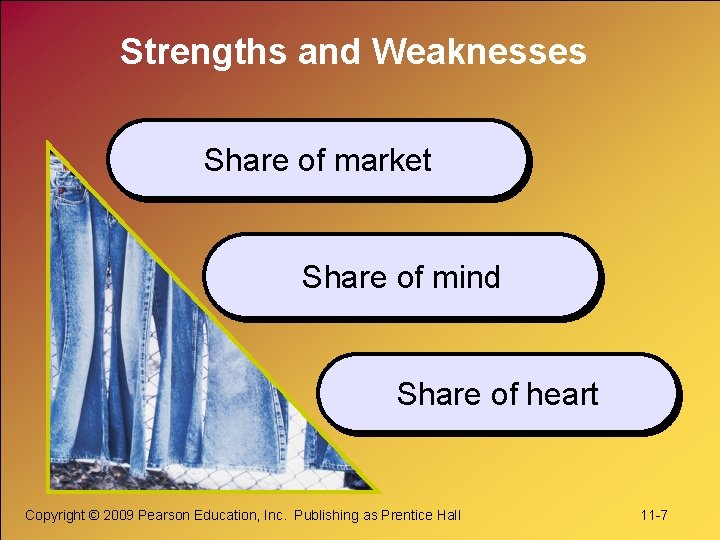 Strengths and Weaknesses

Share of market

Share of mind

Share of heart

Copyright © 2009 Pearson Education, Inc. Publishing as Prentice Hall

11-7